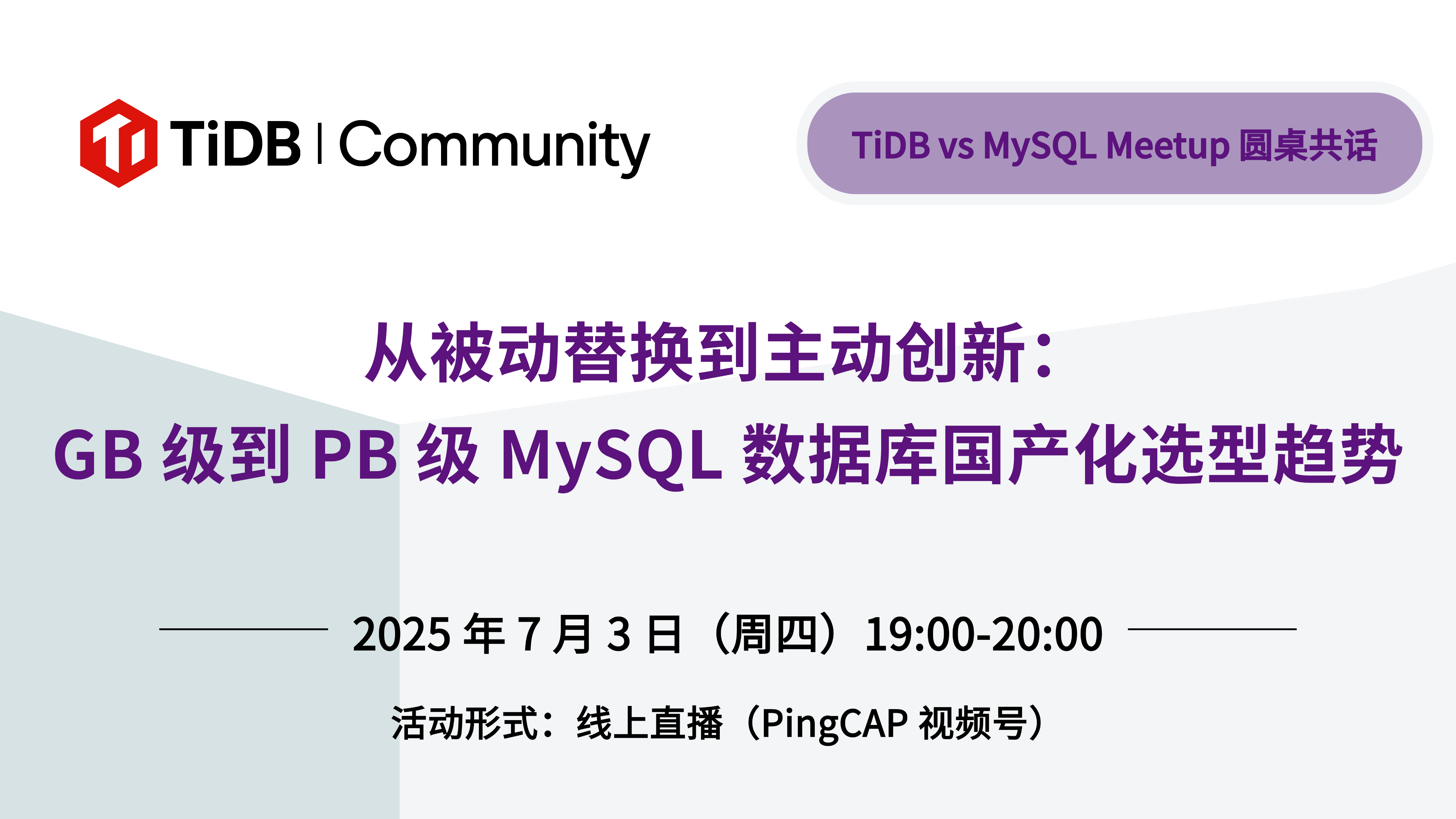 TiDB | Community

TiDB vs MySQL Meetup 圆桌共话

从被动替换到主动创新：
GB 级到 PB 级 MySQL 数据库国产化选型趋势

2025 年 7 月 3 日（周四）19:00-20:00

活动形式：线上直播（PingCAP 视频号）